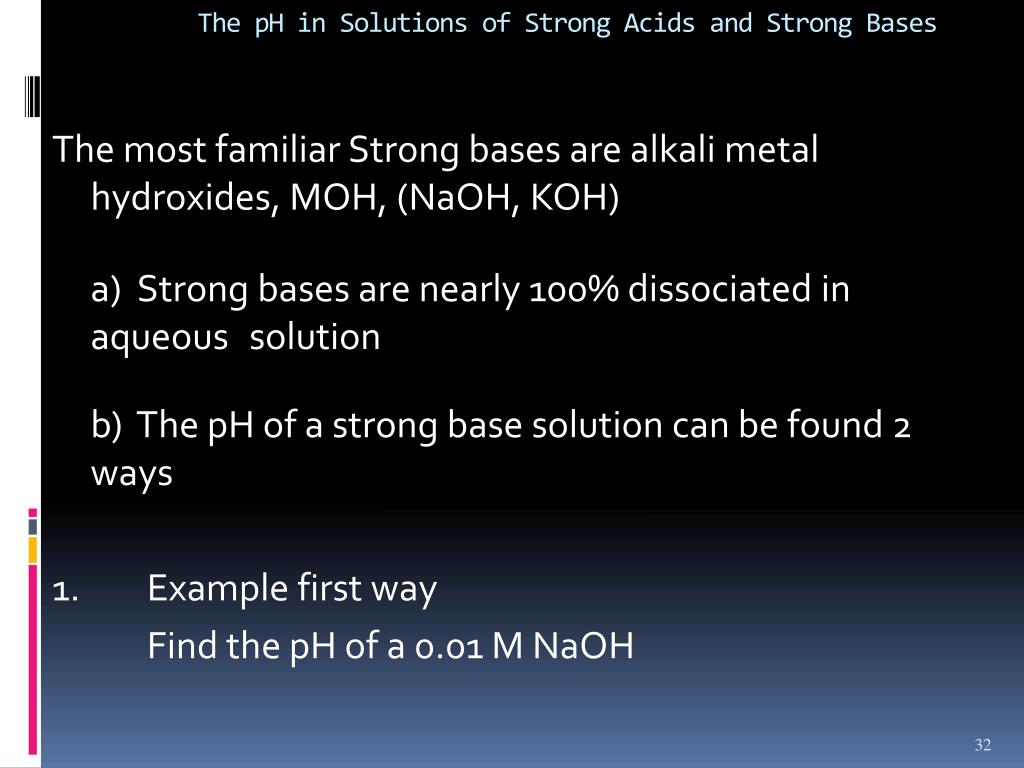 The pH in Solutions of Strong Acids and Strong Bases

The most familiar Strong bases are alkali metal hydroxides, MOH, (NaOH, KOH)

a) Strong bases are nearly 100% dissociated in aqueous solution

b) The pH of a strong base solution can be found 2 ways

1. Example first way

Find the pH of a 0.01 M NaOH

32